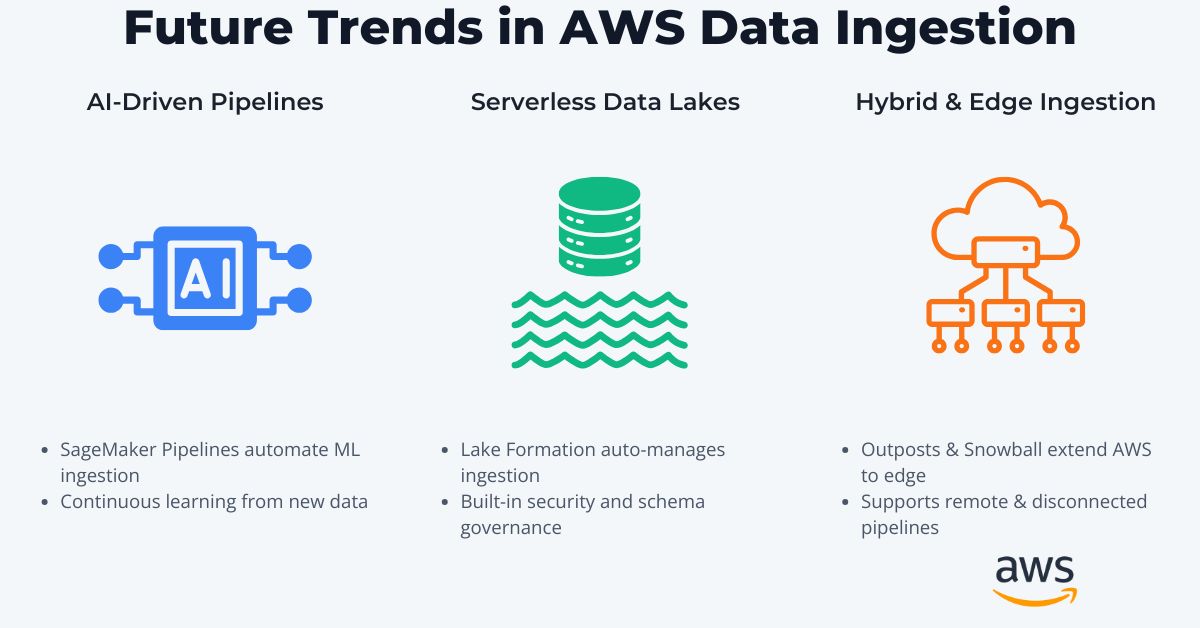 Future Trends in AWS Data Ingestion

AI-Driven Pipelines

AI

- SageMaker Pipelines automate ML ingestion
- Continuous learning from new data

Serverless Data Lakes

- Lake Formation auto-manages ingestion
- Built-in security and schema governance

Hybrid & Edge Ingestion

- Outposts & Snowball extend AWS to edge
- Supports remote & disconnected pipelines

aws